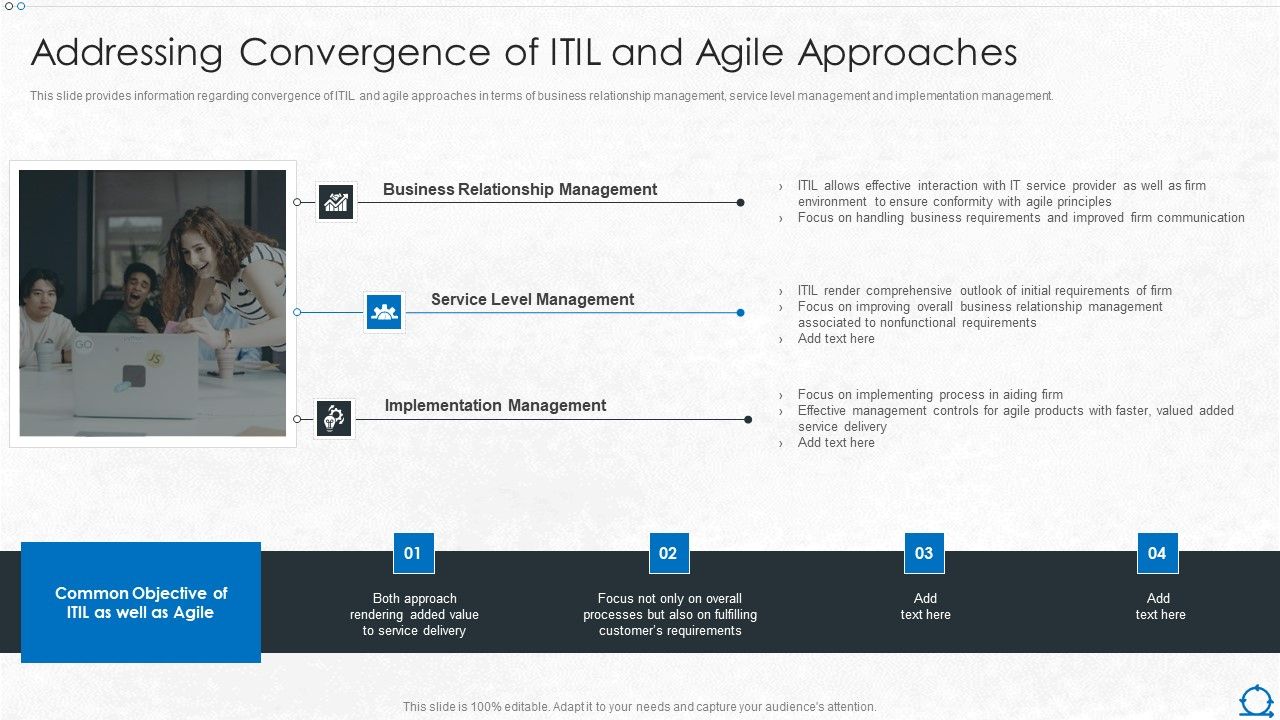 Addressing Convergence of ITIL and Agile Approaches

This slide provides information regarding convergence of ITIL and agile approaches in terms of business relationship management, service level management and implementation management.

Business Relationship Management

› ITIL allows effective interaction with IT service provider as well as firm environment to ensure conformity with agile principles
› Focus on handling business requirements and improved firm communication

Service Level Management

› ITIL render comprehensive outlook of initial requirements of firm
› Focus on improving overall business relationship management associated to nonfunctional requirements
› Add text here

Implementation Management

› Focus on implementing process in aiding firm
› Effective management controls for agile products with faster, valued added service delivery
› Add text here

Common Objective of ITIL as well as Agile

01
Both approach rendering added value to service delivery

02
Focus not only on overall processes but also on fulfilling customer's requirements

03
Add text here

04
Add text here

This slide is 100% editable. Adapt it to your needs and capture your audience's attention.